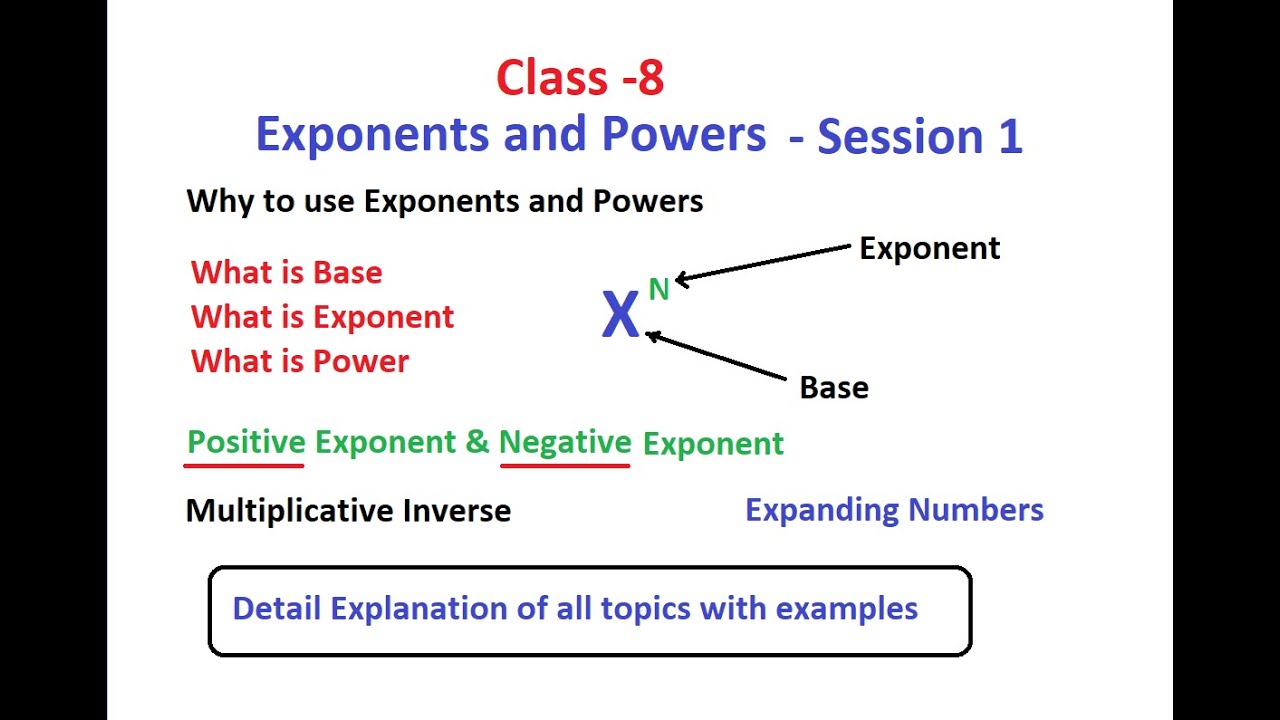 Class -8

Exponents and Powers - Session 1

Why to use Exponents and Powers

What is Base
What is Exponent
What is Power

$X^N$

Exponent

Base

Positive Exponent & Negative Exponent

Multiplicative Inverse

Expanding Numbers

Detail Explanation of all topics with examples